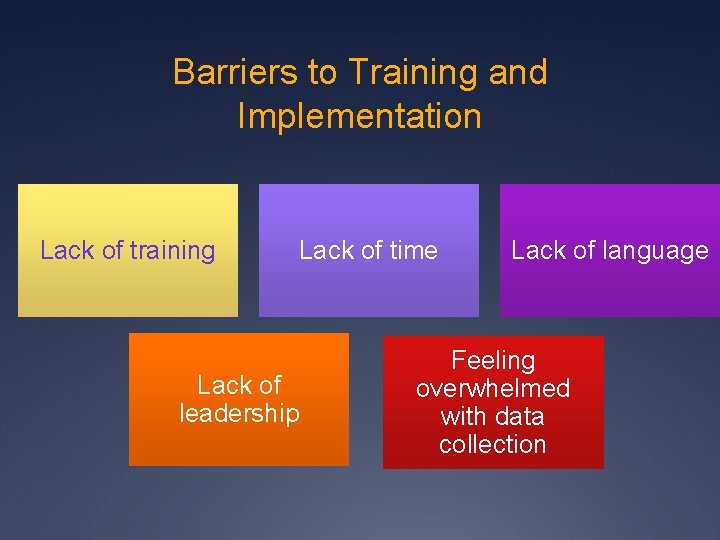 Barriers to Training and Implementation

Lack of training

Lack of time

Lack of language

Lack of leadership

Feeling overwhelmed with data collection